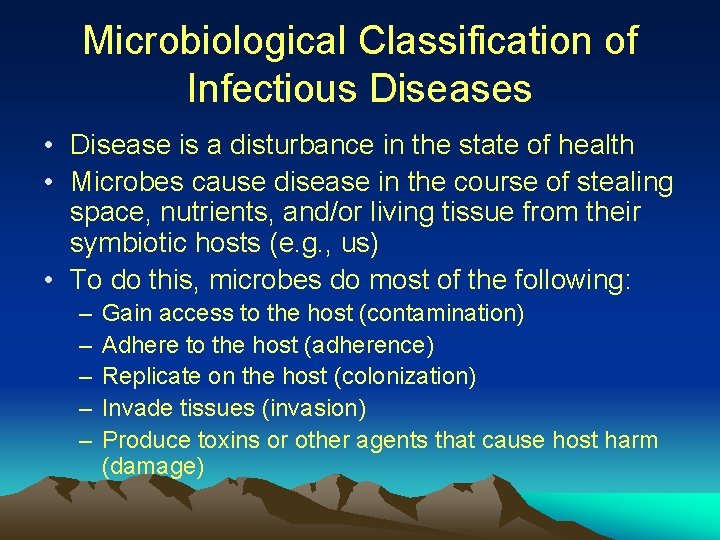 Microbiological Classification of Infectious Diseases

• Disease is a disturbance in the state of health
• Microbes cause disease in the course of stealing space, nutrients, and/or living tissue from their symbiotic hosts (e.g., us)
• To do this, microbes do most of the following:
– Gain access to the host (contamination)
– Adhere to the host (adherence)
– Replicate on the host (colonization)
– Invade tissues (invasion)
– Produce toxins or other agents that cause host harm (damage)